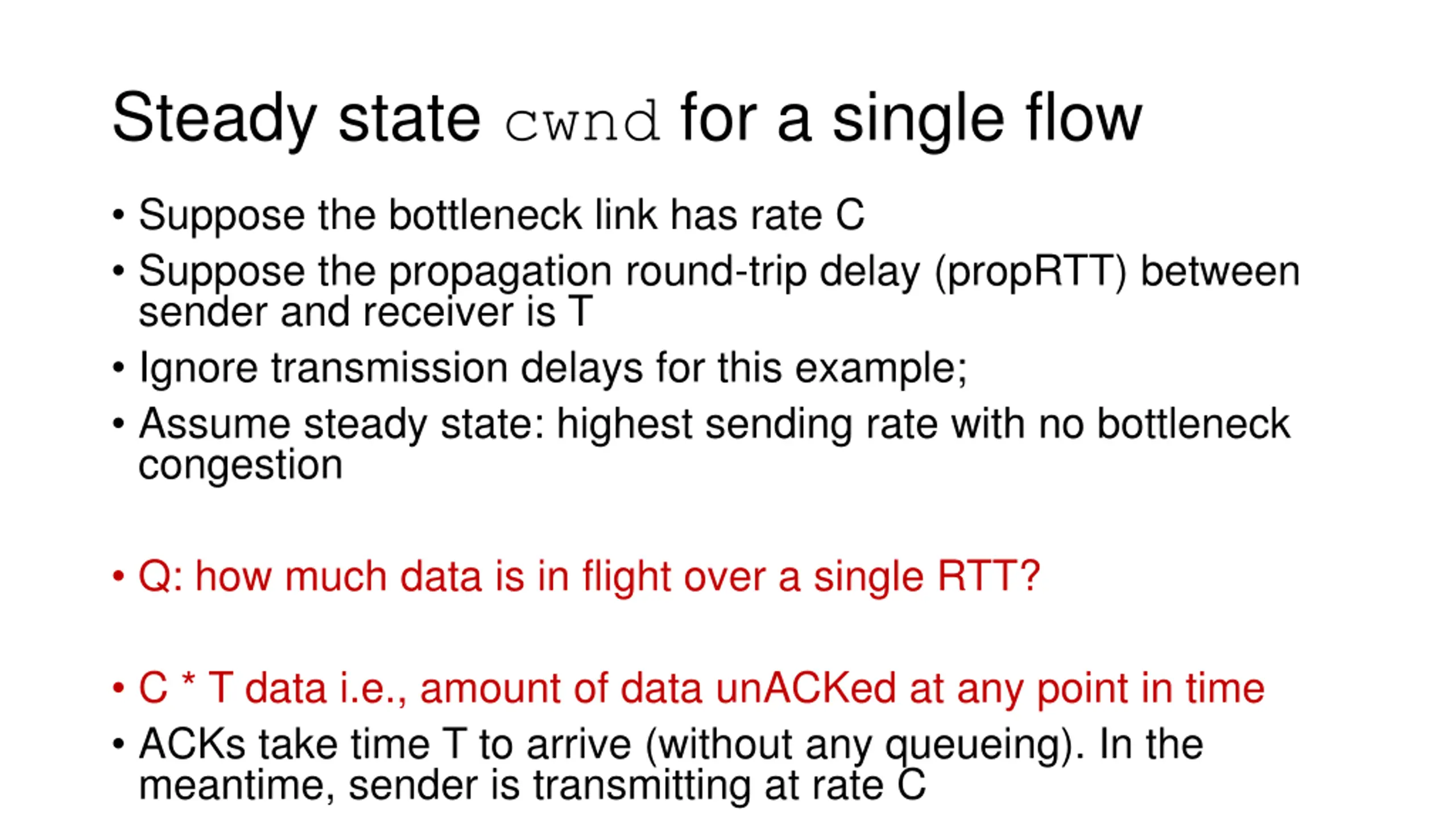 Steady state cwnd for a single flow

• Suppose the bottleneck link has rate C
• Suppose the propagation round-trip delay (propRTT) between sender and receiver is T
• Ignore transmission delays for this example;
• Assume steady state: highest sending rate with no bottleneck congestion

• Q: how much data is in flight over a single RTT?

• C * T data i.e., amount of data unACKed at any point in time
• ACKs take time T to arrive (without any queueing). In the meantime, sender is transmitting at rate C